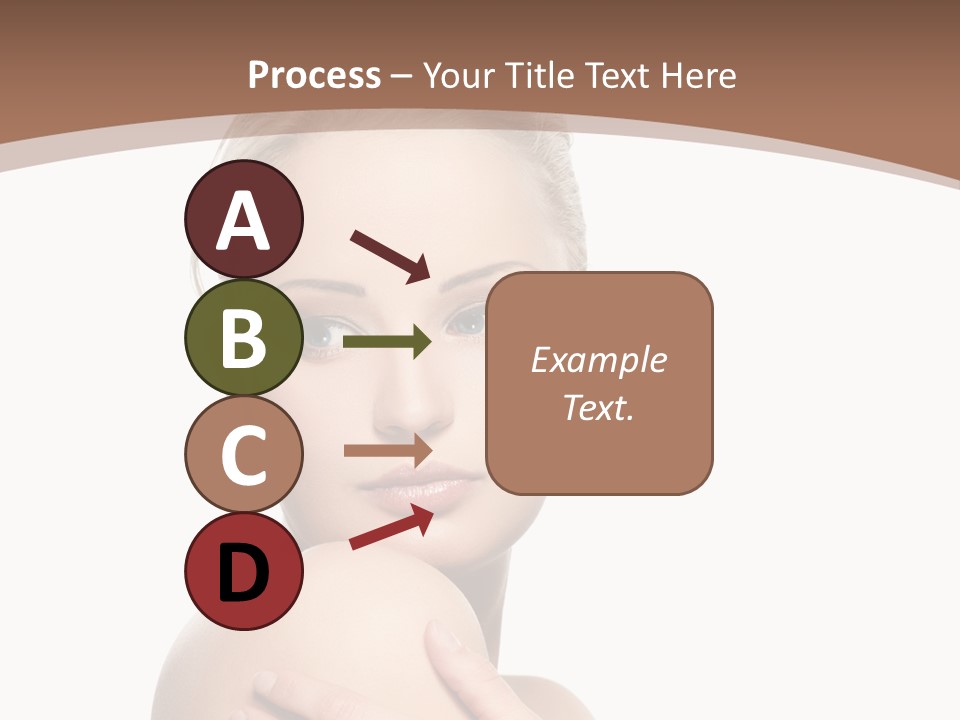 Process – Your Title Text Here

A

B

C

D

Example Text.